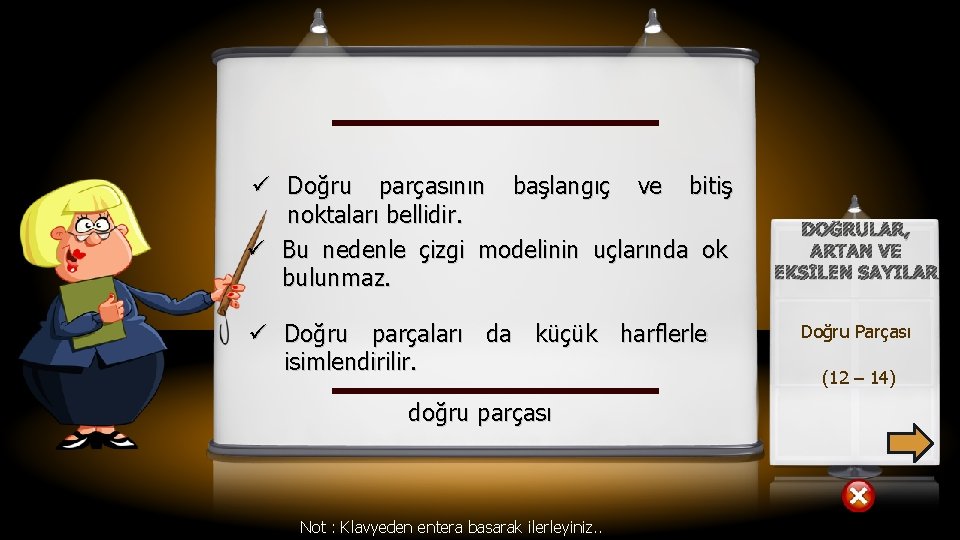 ✓ Doğru parçasının başlangıç ve bitiş noktaları bellidir.

✓ Bu nedenle çizgi modelinin uçlarında ok bulunmaz.

✓ Doğru parçaları da küçük harflerle isimlendirilir.

doğru parçası

DOĞRULAR, ARTAN VE EKSİLEN SAYILAR

Doğru Parçası

(12 – 14)

Not : Klavyeden entera basarak ilerleyiniz..